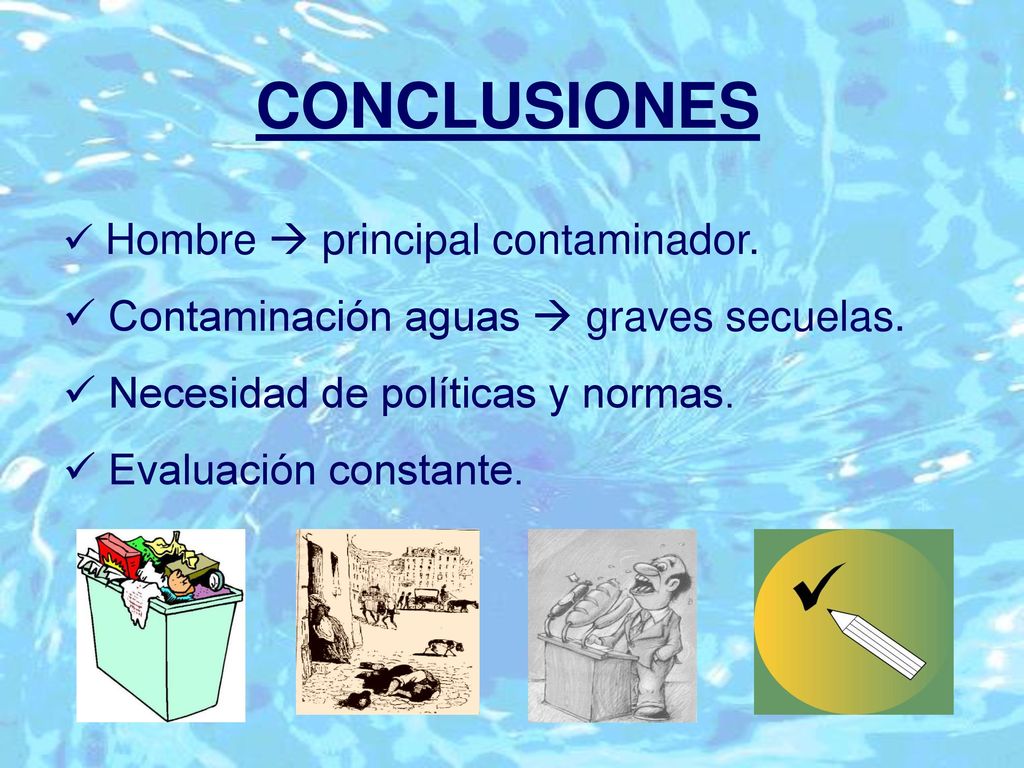 CONCLUSIONES

✓ Hombre → principal contaminador.

✓ Contaminación aguas → graves secuelas.

✓ Necesidad de políticas y normas.

✓ Evaluación constante.